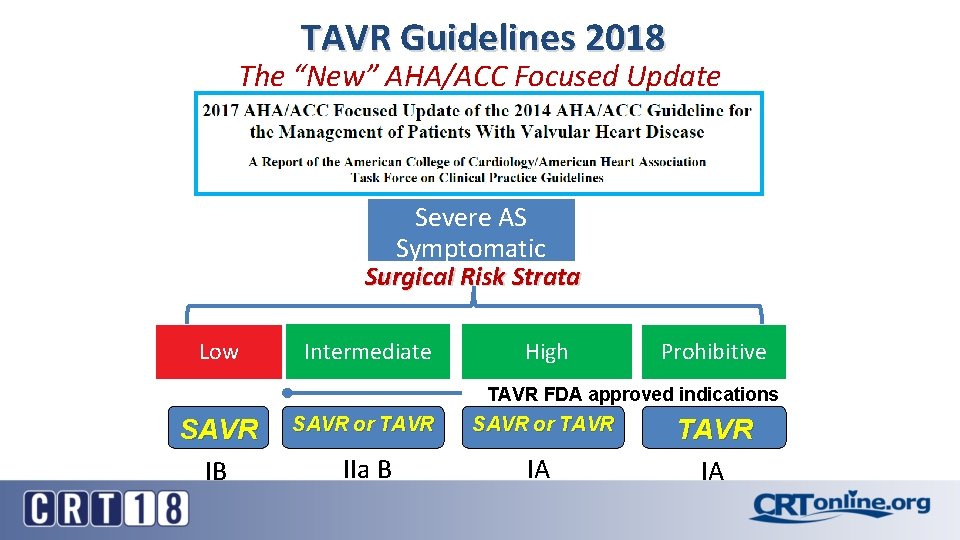 TAVR Guidelines 2018
The “New” AHA/ACC Focused Update

2017 AHA/ACC Focused Update of the 2014 AHA/ACC Guideline for the Management of Patients With Valvular Heart Disease

A Report of the American College of Cardiology/American Heart Association Task Force on Clinical Practice Guidelines

Severe AS Symptomatic

Surgical Risk Strata

Low

Intermediate

High

Prohibitive

TAVR FDA approved indications

SAVR

SAVR or TAVR

SAVR or TAVR

TAVR

IB

IIa B

IA

IA

CRT18

CRTonline.org